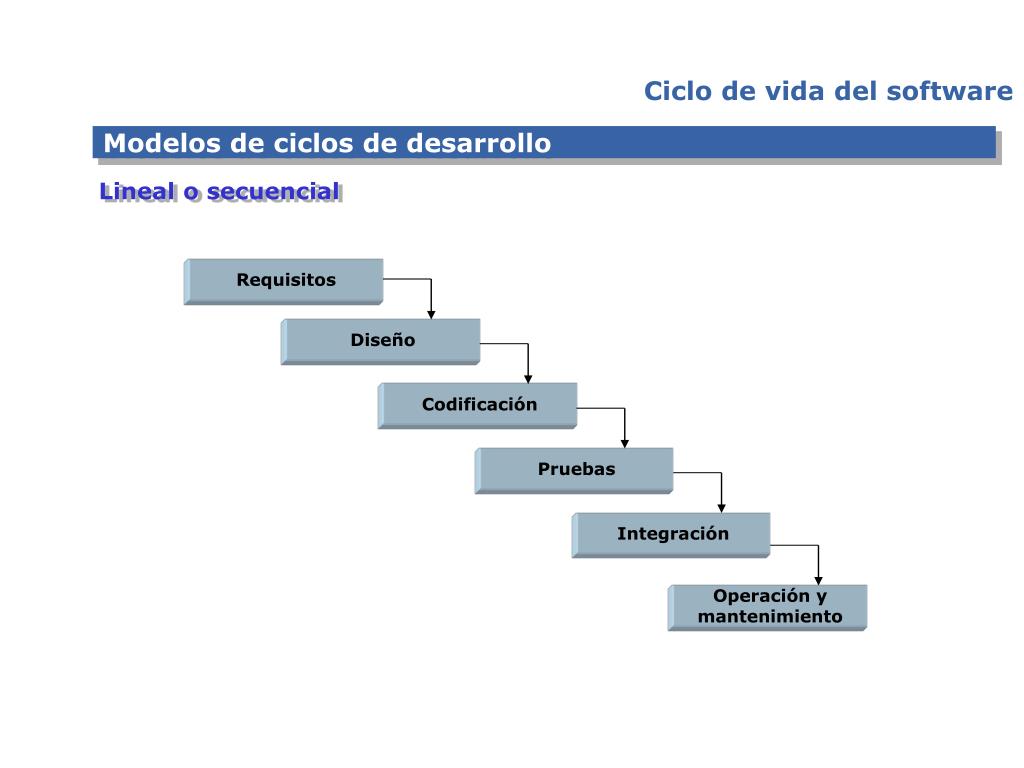 Ciclo de vida del software

Modelos de ciclos de desarrollo

Lineal o secuencial

Requisitos

Diseño

Codificación

Pruebas

Integración

Operación y mantenimiento